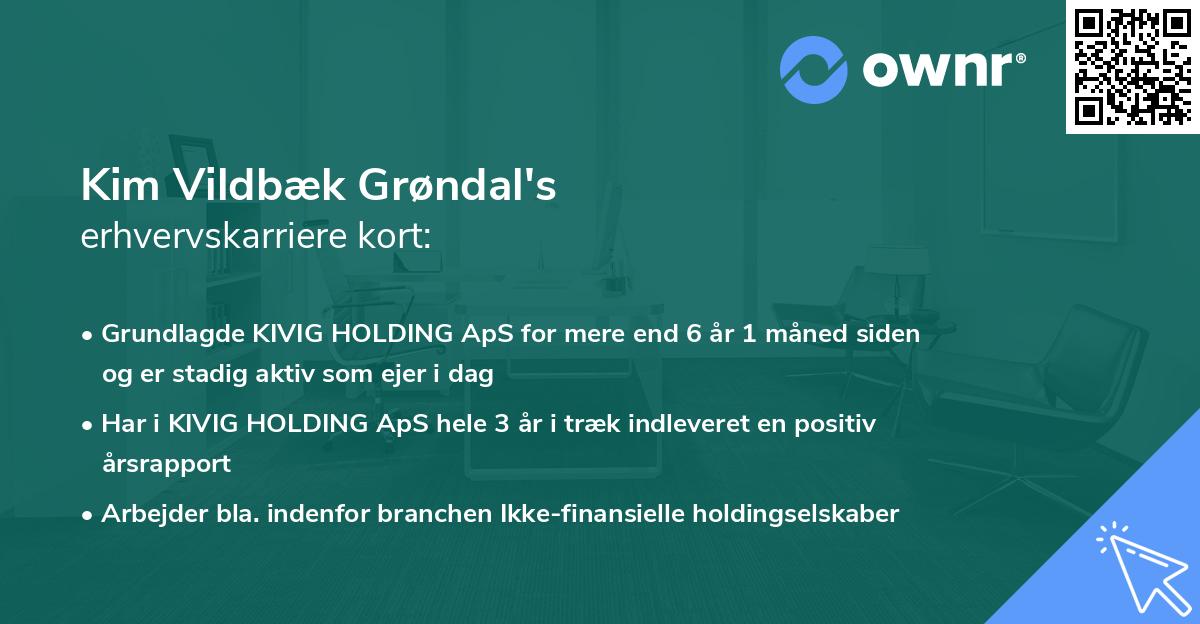 ownr®

Kim Vildbæk Grøndal's
erhvervskarriere kort:

• Grundlagde KIVIG HOLDING ApS for mere end 6 år 1 måned siden og er stadig aktiv som ejer i dag

• Har i KIVIG HOLDING ApS hele 3 år i træk indleveret en positiv årsrapport

• Arbejder bla. indenfor branchen Ikke-finansielle holdingselskaber